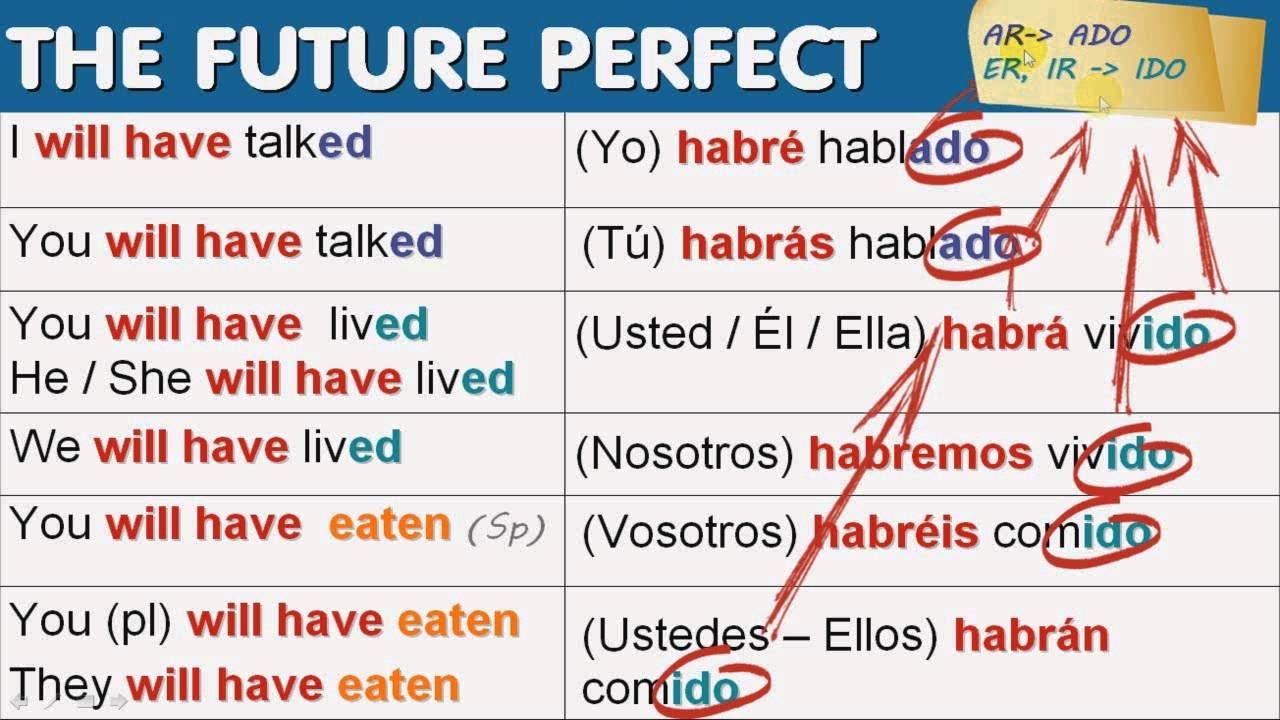 THE FUTURE PERFECT

AR-> ADO
ER, IR -> IDO

| | |
|---|---|
| I will have talked | (Yo) habré hablado |
| You will have talked | (Tú) habrás hablado |
| You will have lived He / She will have lived | (Usted / Él / Ella) habrá vivido |
| We will have lived | (Nosotros) habremos vivido |
| You will have eaten (Sp) | (Vosotros) habréis comido |
| You (pl) will have eaten They will have eaten | (Ustedes – Ellos) habrán comido |